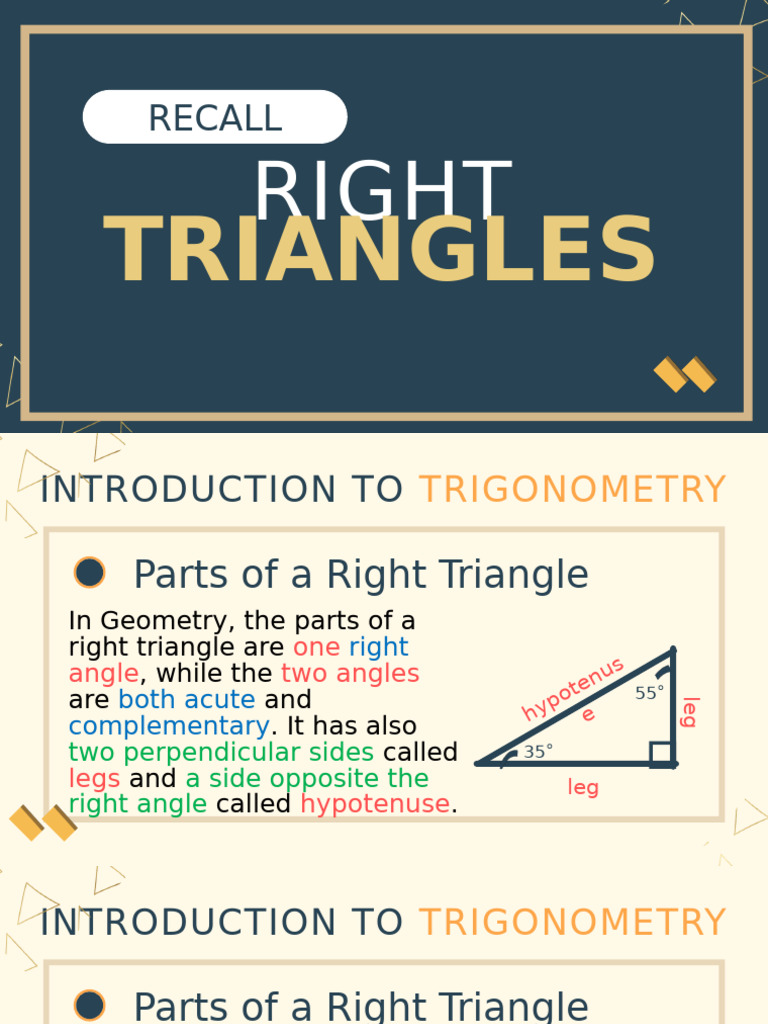 RECALL

RIGHT
TRIANGLES

INTRODUCTION TO TRIGONOMETRY

• Parts of a Right Triangle

In Geometry, the parts of a right triangle are one right angle, while the two angles are both acute and complementary. It has also two perpendicular sides called legs and a side opposite the right angle called hypotenuse.

hypotenus
e
55°
leg
35°
leg

INTRODUCTION TO TRIGONOMETRY

• Parts of a Right Triangle